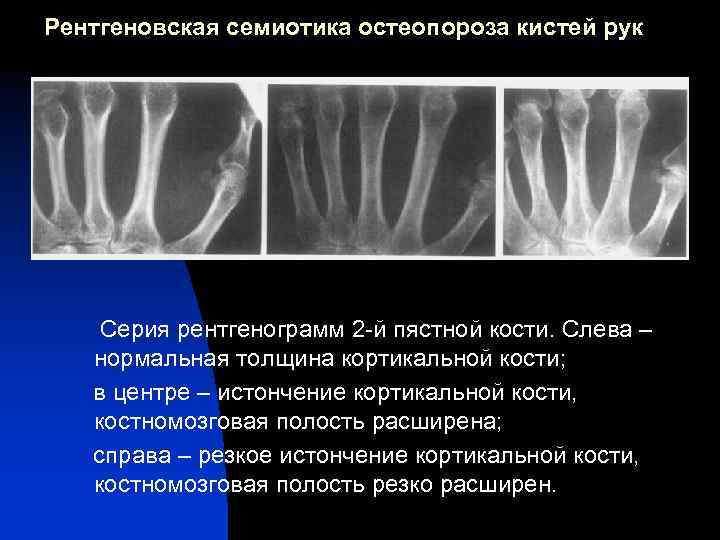 Рентгеновская семиотика остеопороза кистей рук

Серия рентгенограмм 2-й пястной кости. Слева – нормальная толщина кортикальной кости;

в центре – истончение кортикальной кости, костномозговая полость расширена;

справа – резкое истончение кортикальной кости, костномозговая полость резко расширен.